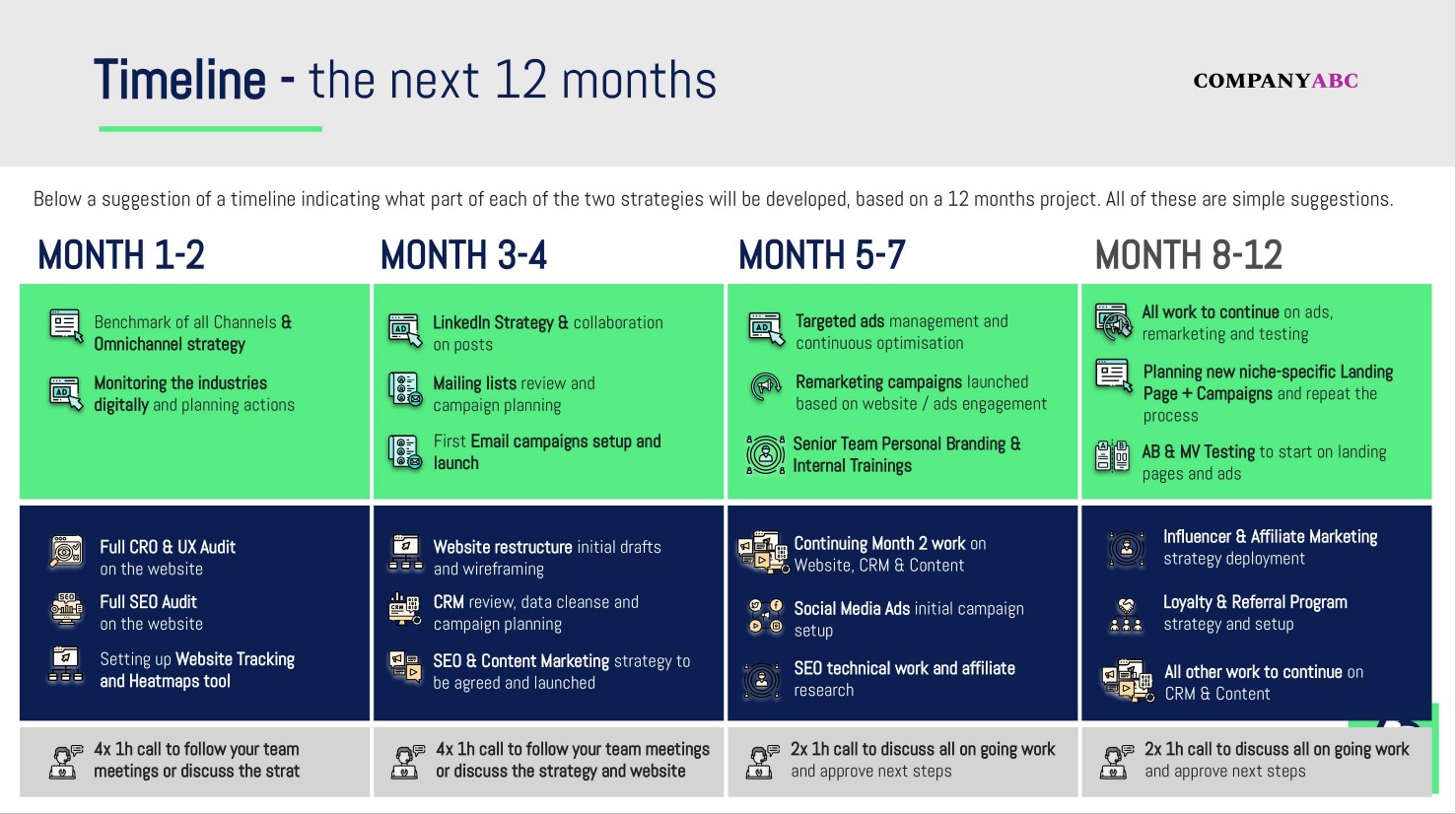 Timeline - the next 12 months

COMPANYABC

Below a suggestion of a timeline indicating what part of each of the two strategies will be developed, based on a 12 months project. All of these are simple suggestions.

MONTH 1-2

Benchmark of all Channels & Omnichannel strategy

Monitoring the industries digitally and planning actions

Full CRO & UX Audit on the website

Full SEO Audit on the website

Setting up Website Tracking and Heatmaps tool

4x 1h call to follow your team meetings or discuss the strat

MONTH 3-4

LinkedIn Strategy & collaboration on posts

Mailing lists review and campaign planning

First Email campaigns setup and launch

Website restructure initial drafts and wireframing

CRM review, data cleanse and campaign planning

SEO & Content Marketing strategy to be agreed and launched

4x 1h call to follow your team meetings or discuss the strategy and website

MONTH 5-7

Targeted ads management and continuous optimisation

Remarketing campaigns launched based on website / ads engagement

Senior Team Personal Branding & Internal Trainings

Continuing Month 2 work on Website, CRM & Content

Social Media Ads initial campaign setup

SEO technical work and affiliate research

2x 1h call to discuss all on going work and approve next steps

MONTH 8-12

All work to continue on ads, remarketing and testing

Planning new niche-specific Landing Page + Campaigns and repeat the process

AB & MV Testing to start on landing pages and ads

Influencer & Affiliate Marketing strategy deployment

Loyalty & Referral Program strategy and setup

All other work to continue on CRM & Content

2x 1h call to discuss all on going work and approve next steps